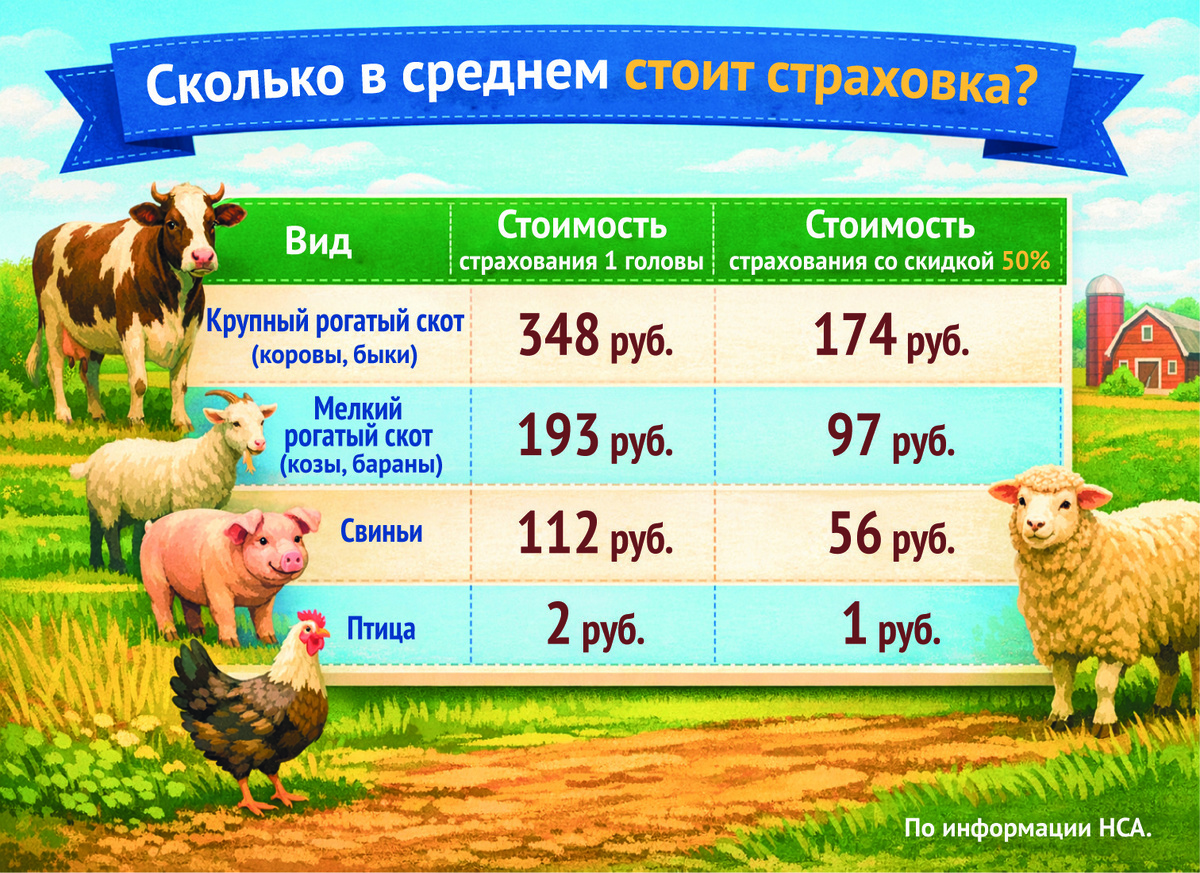 Сколько в среднем стоит страховка?

| Вид | Стоимость страхования 1 головы | Стоимость страхования со скидкой 50% |
|---|---|---|
| Крупный рогатый скот (коровы, быки) | 348 руб. | 174 руб. |
| Мелкий рогатый скот (козы, бараны) | 193 руб. | 97 руб. |
| Свиньи | 112 руб. | 56 руб. |
| Птица | 2 руб. | 1 руб. |

По информации НСА.